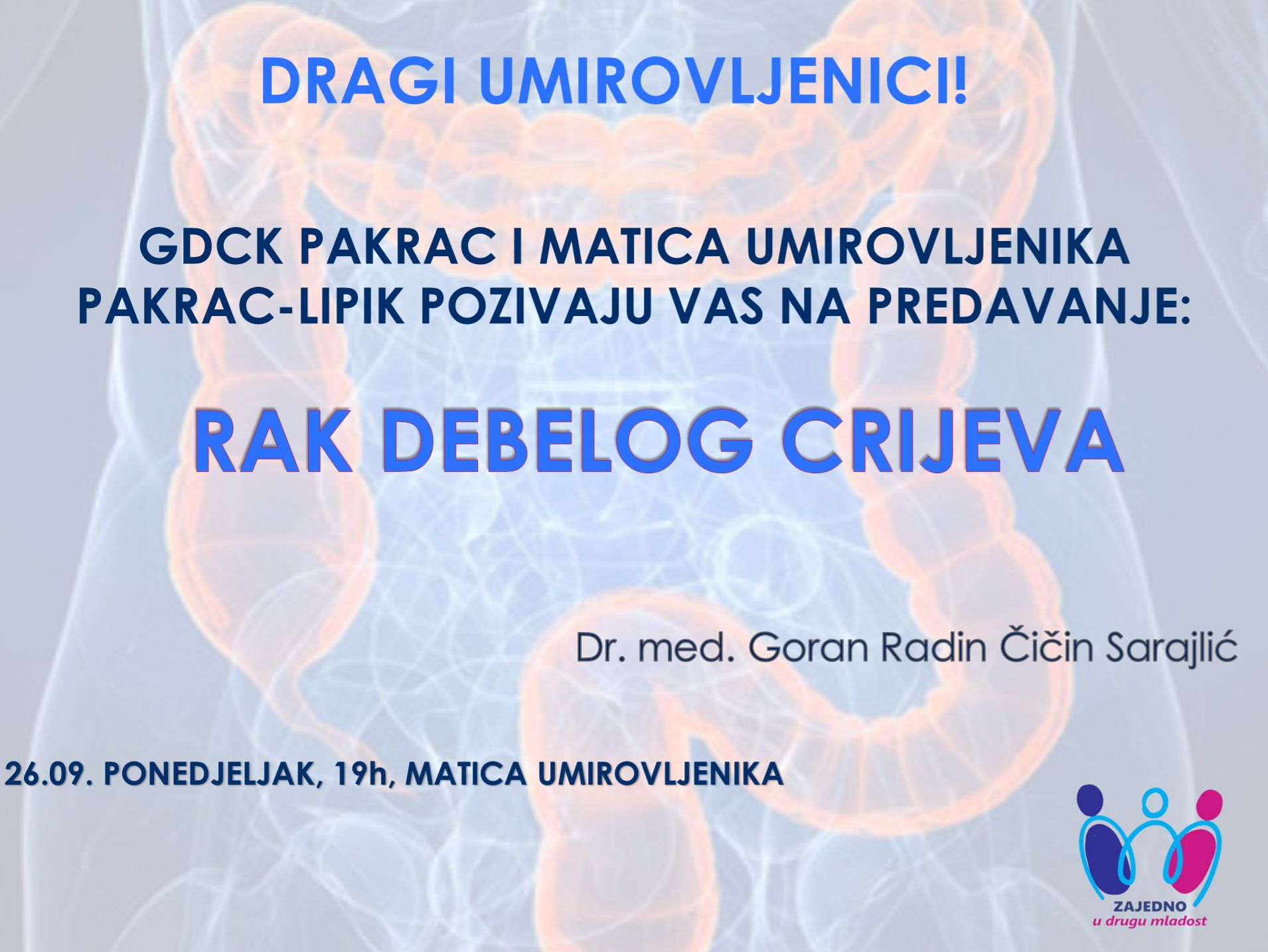 DRAGI UMIROVLJENICI!

GDCK PAKRAC I MATICA UMIROVLJENIKA PAKRAC-LIPIK POZIVAJU VAS NA PREDAVANJE:

RAK DEBELOG CRIJEVA

Dr. med. Goran Radin Čičin Sarajlić

26.09. PONEDJELJAK, 19h, MATICA UMIROVLJENIKA

ZAJEDNO
u drugu mladost